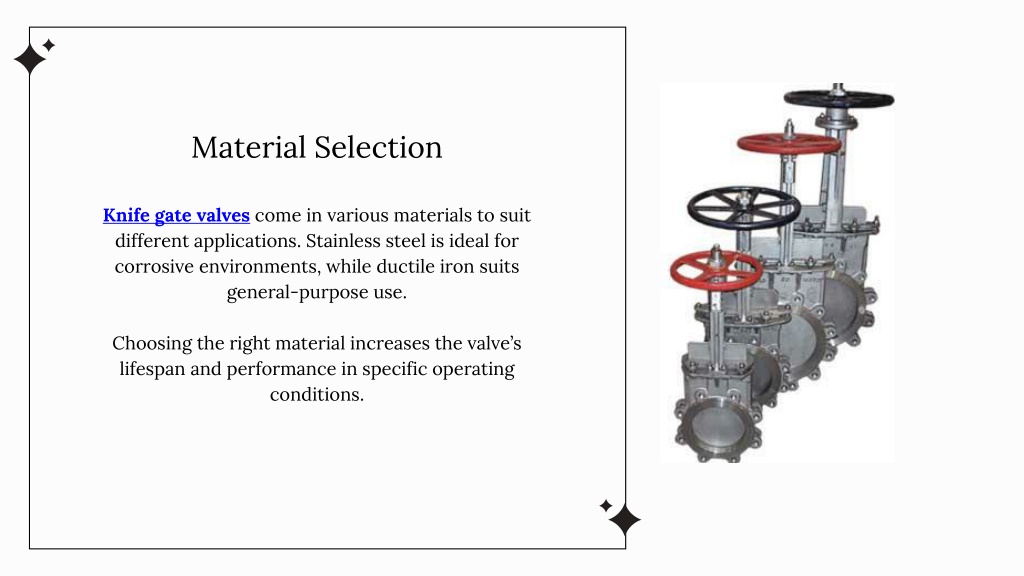 Material Selection

Knife gate valves come in various materials to suit different applications. Stainless steel is ideal for corrosive environments, while ductile iron suits general-purpose use.

Choosing the right material increases the valve's lifespan and performance in specific operating conditions.